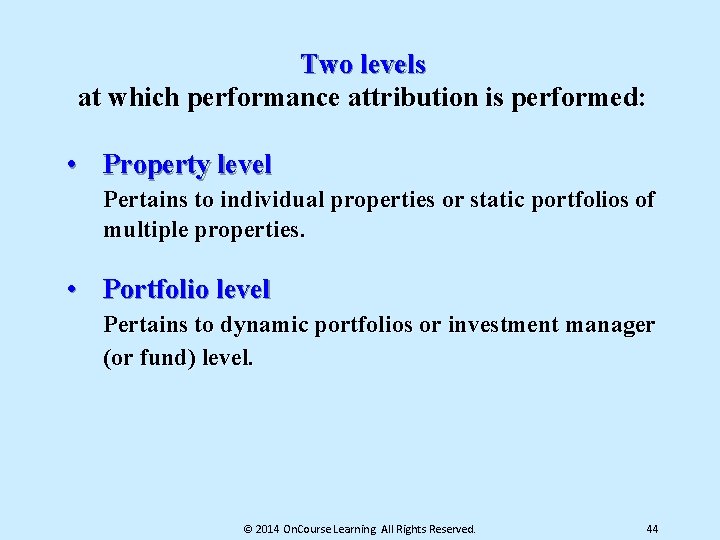 Two levels
at which performance attribution is performed:

• Property level
Pertains to individual properties or static portfolios of multiple properties.

• Portfolio level
Pertains to dynamic portfolios or investment manager (or fund) level.

© 2014 OnCourse Learning All Rights Reserved. 44